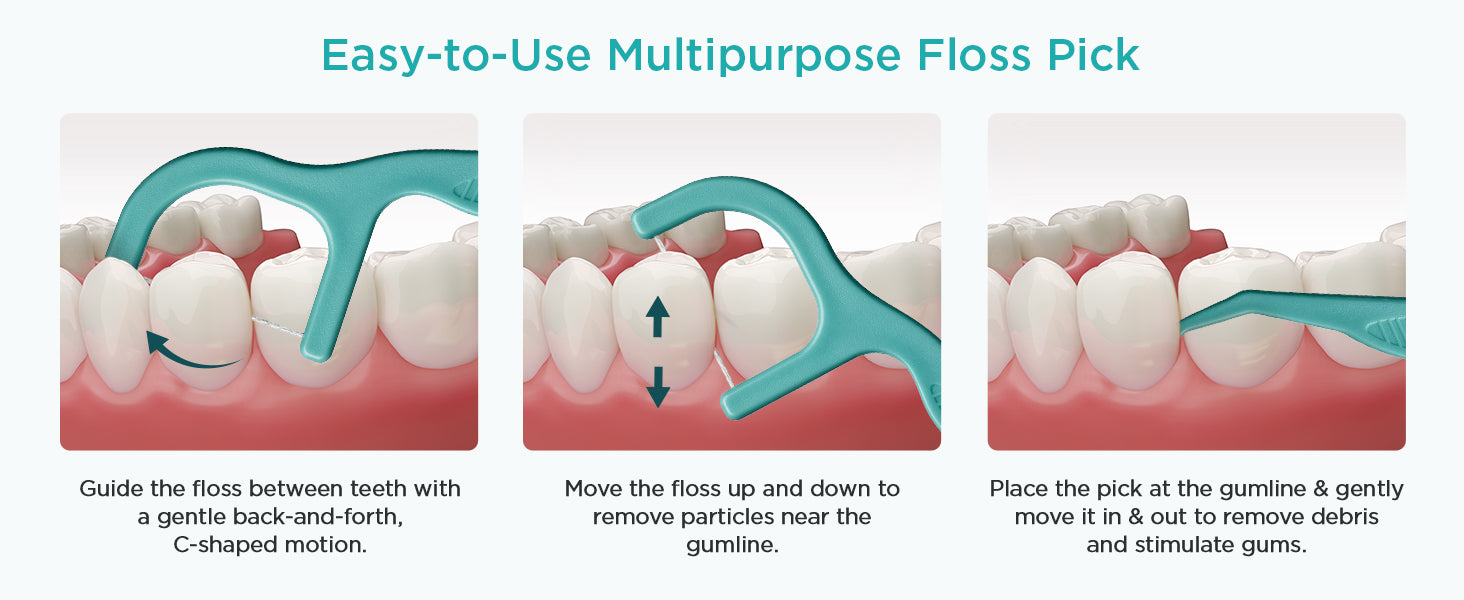 Easy-to-Use Multipurpose Floss Pick

Guide the floss between teeth with a gentle back-and-forth, C-shaped motion.

Move the floss up and down to remove particles near the gumline.

Place the pick at the gumline & gently move it in & out to remove debris and stimulate gums.